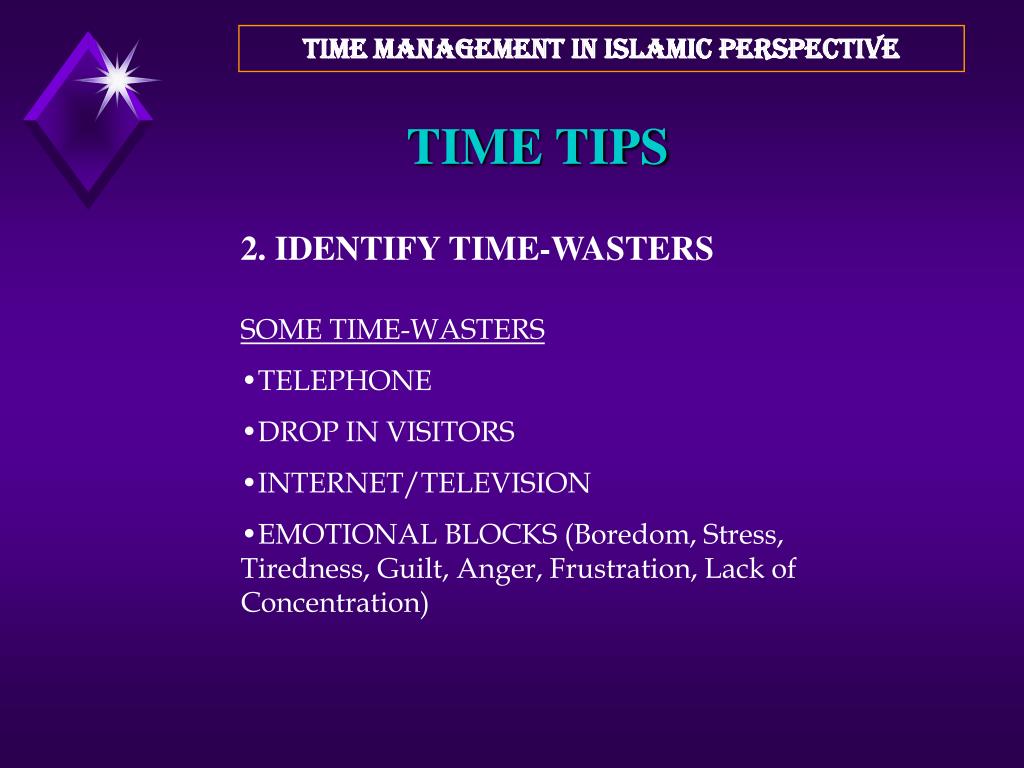 TIME MANAGEMENT IN ISLAMIC PERSPECTIVE

TIME TIPS

2. IDENTIFY TIME-WASTERS

SOME TIME-WASTERS

•TELEPHONE

•DROP IN VISITORS

•INTERNET/TELEVISION

•EMOTIONAL BLOCKS (Boredom, Stress, Tiredness, Guilt, Anger, Frustration, Lack of Concentration)